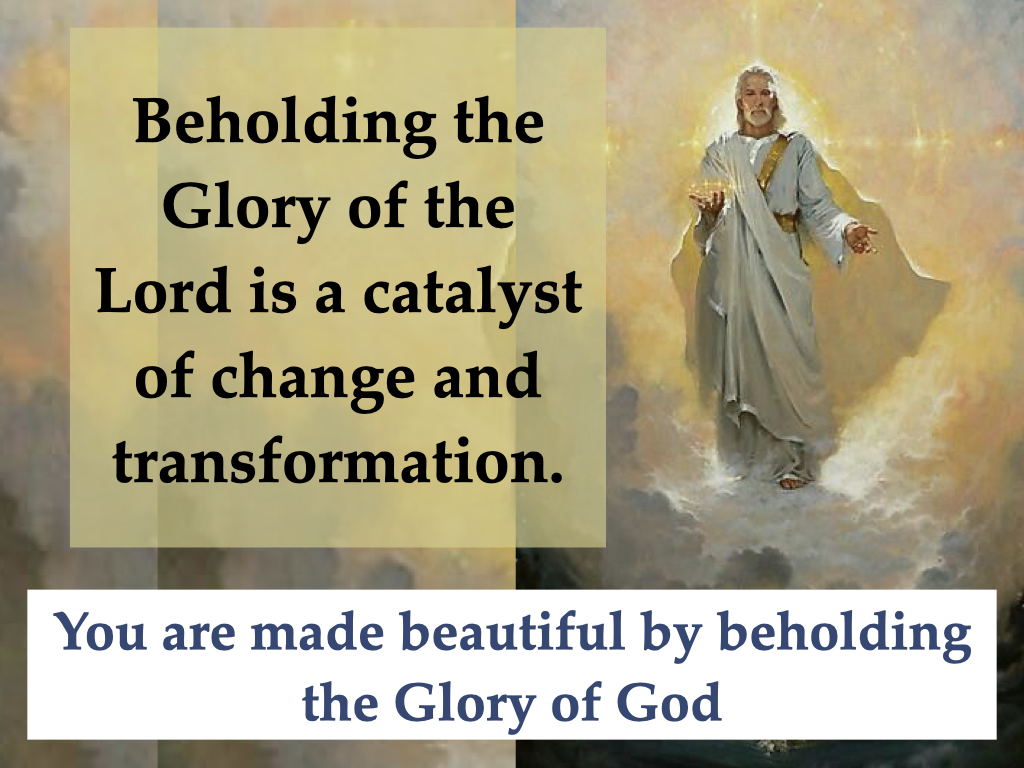 Beholding the Glory of the Lord is a catalyst of change and transformation.

You are made beautiful by beholding the Glory of God